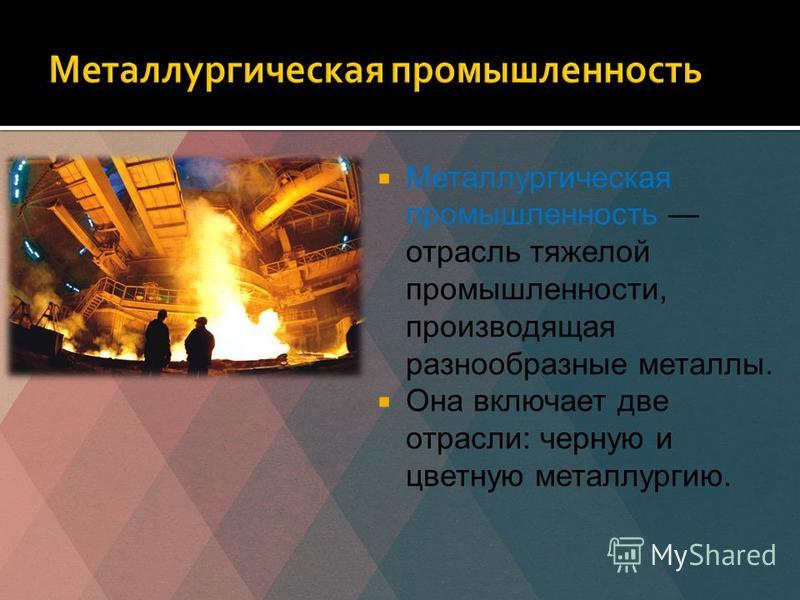 Металлургическая промышленность

Металлургическая промышленность — отрасль тяжелой промышленности, производящая разнообразные металлы.

Она включает две отрасли: черную и цветную металлургию.

MyShared